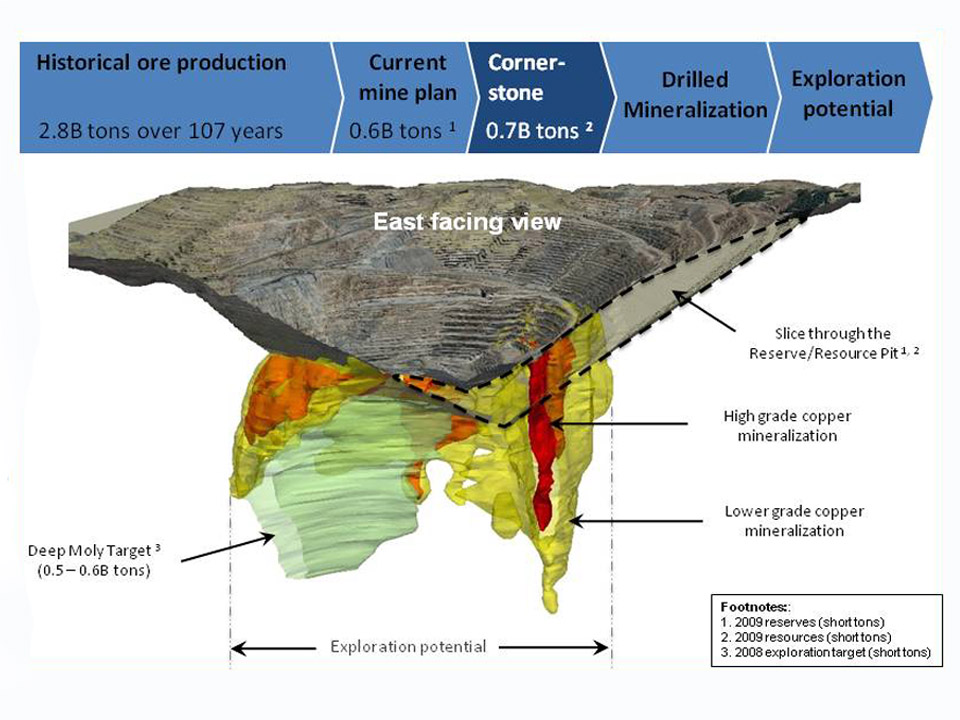 Historical ore production

2.8B tons over 107 years

Current mine plan

0.6B tons $^1$

Corner-stone

0.7B tons $^2$

Drilled Mineralization

Exploration potential

East facing view

Slice through the Reserve/Resource Pit $^{1, 2}$

High grade copper mineralization

Lower grade copper mineralization

Deep Moly Target $^3$ (0.5 – 0.6B tons)

Exploration potential

Footnotes:
1. 2009 reserves (short tons)
2. 2009 resources (short tons)
3. 2008 exploration target (short tons)